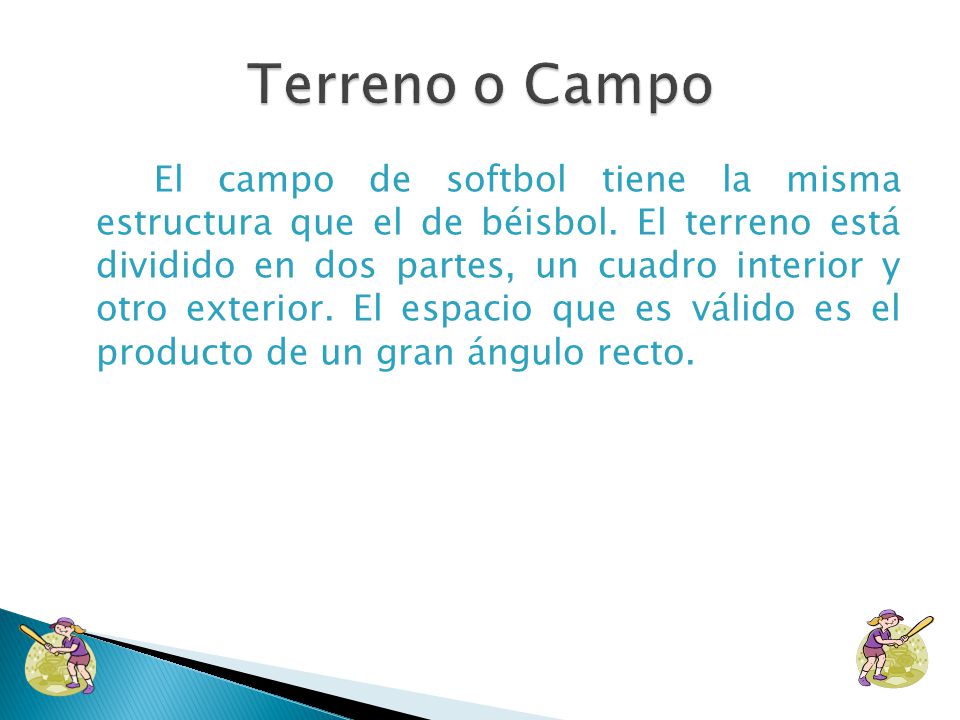 Terreno o Campo

El campo de softbol tiene la misma estructura que el de béisbol. El terreno está dividido en dos partes, un cuadro interior y otro exterior. El espacio que es válido es el producto de un gran ángulo recto.